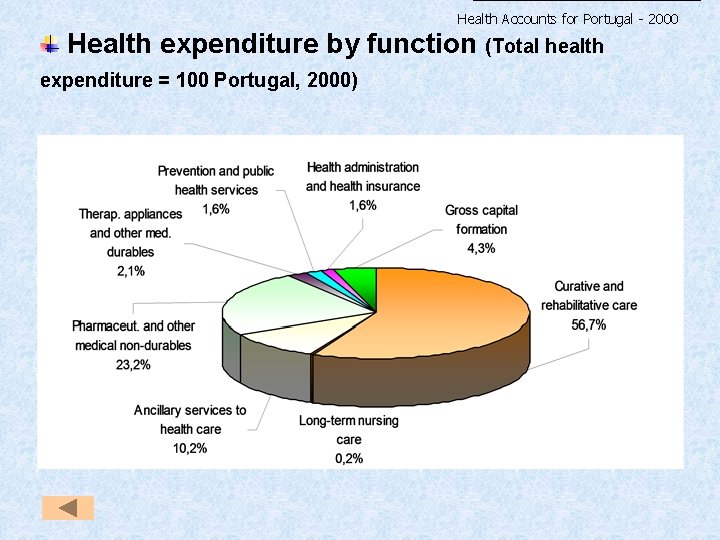 Health Accounts for Portugal - 2000

Health expenditure by function (Total health expenditure = 100 Portugal, 2000)

Prevention and public health services 1,6%

Health administration and health insurance 1,6%

Gross capital formation 4,3%

Therap. appliances and other med. durables 2,1%

Curative and rehabilitative care 56,7%

Pharmaceut. and other medical non-durables 23,2%

Ancillary services to health care 10,2%

Long-term nursing care 0,2%